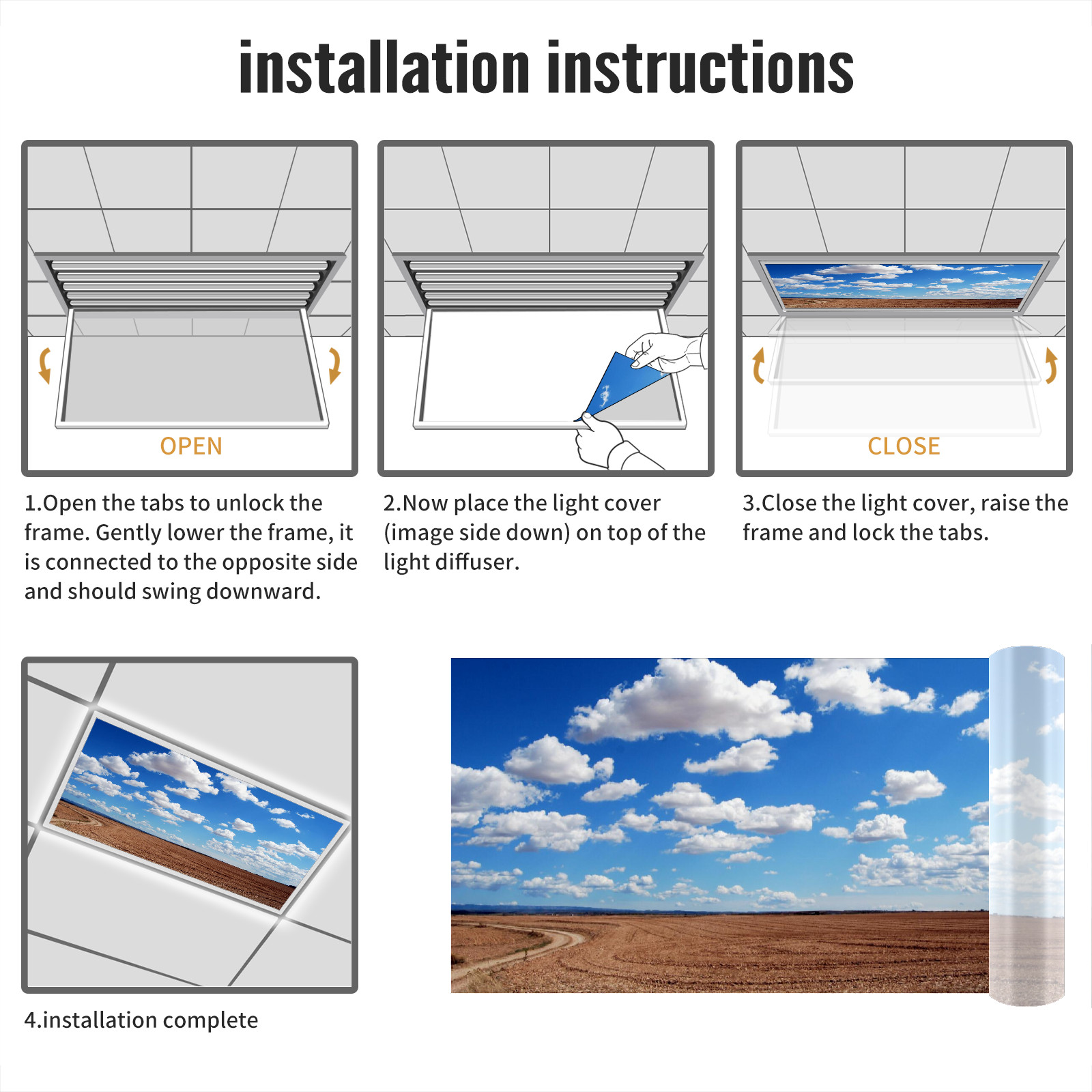 installation instructions

OPEN

1.Open the tabs to unlock the frame. Gently lower the frame, it is connected to the opposite side and should swing downward.

2.Now place the light cover (image side down) on top of the light diffuser.

CLOSE

3.Close the light cover, raise the frame and lock the tabs.

4.installation complete